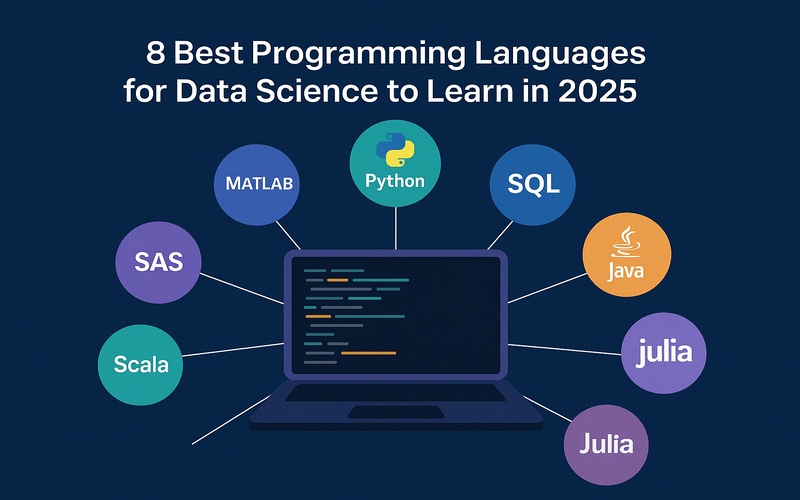 8 Best Programming Languages for Data Science to Learn in 2025

MATLAB

Python

SQL

SAS

Java

Scala

julia

Julia